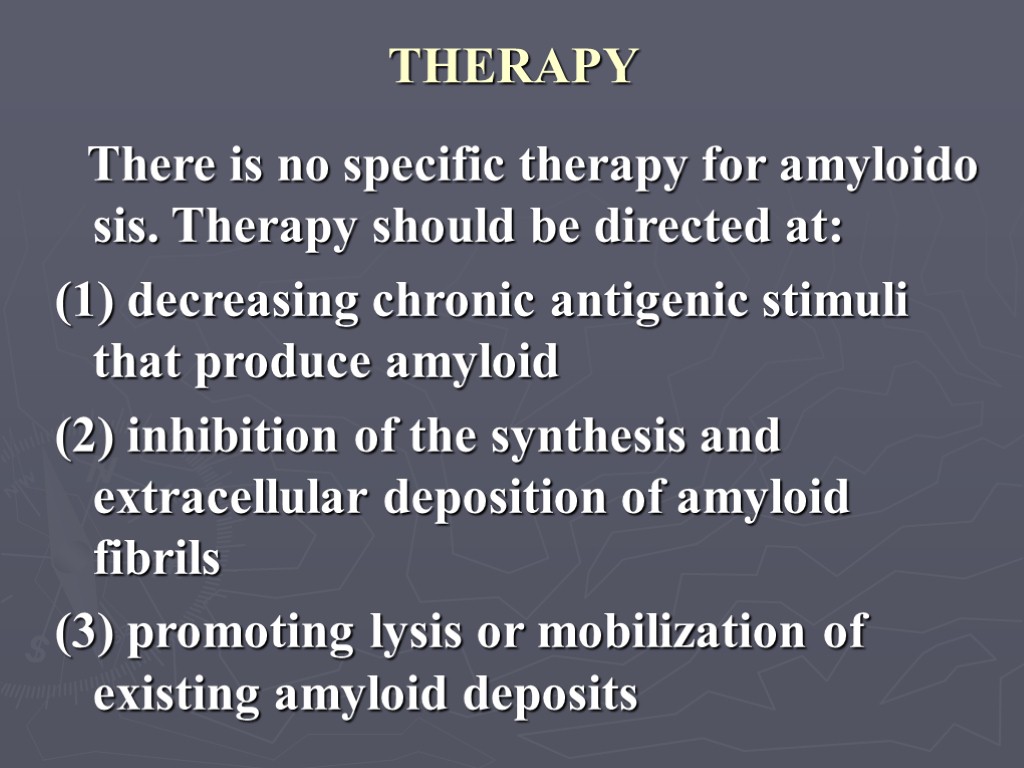 THERAPY

There is no specific therapy for amyloido sis. Therapy should be directed at:

(1) decreasing chronic antigenic stimuli that produce amyloid

(2) inhibition of the synthesis and extracellular deposition of amyloid fibrils

(3) promoting lysis or mobilization of existing amyloid deposits